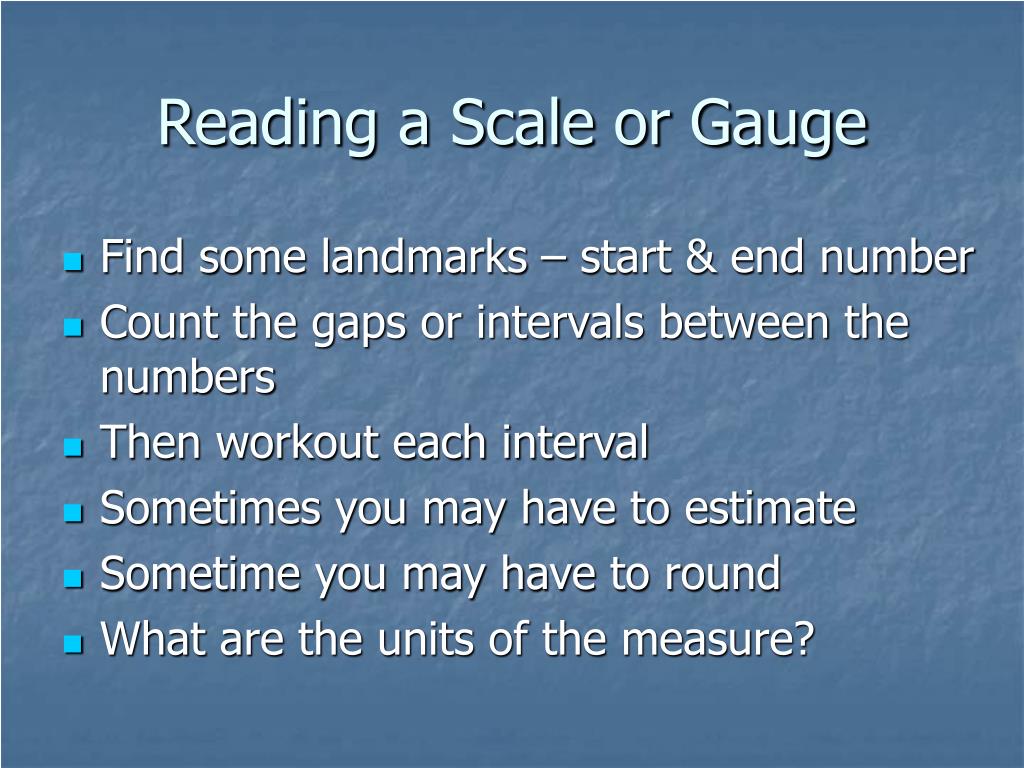 Reading a Scale or Gauge

- Find some landmarks – start & end number
- Count the gaps or intervals between the numbers
- Then workout each interval
- Sometimes you may have to estimate
- Sometime you may have to round
- What are the units of the measure?